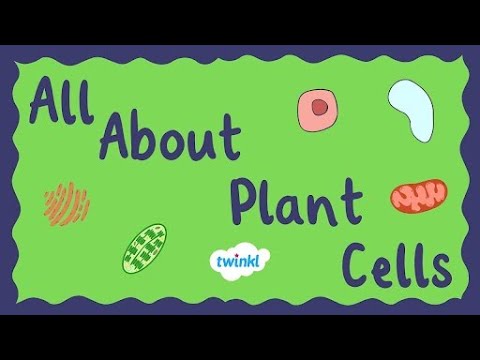 All About Plant Cells

twinkl